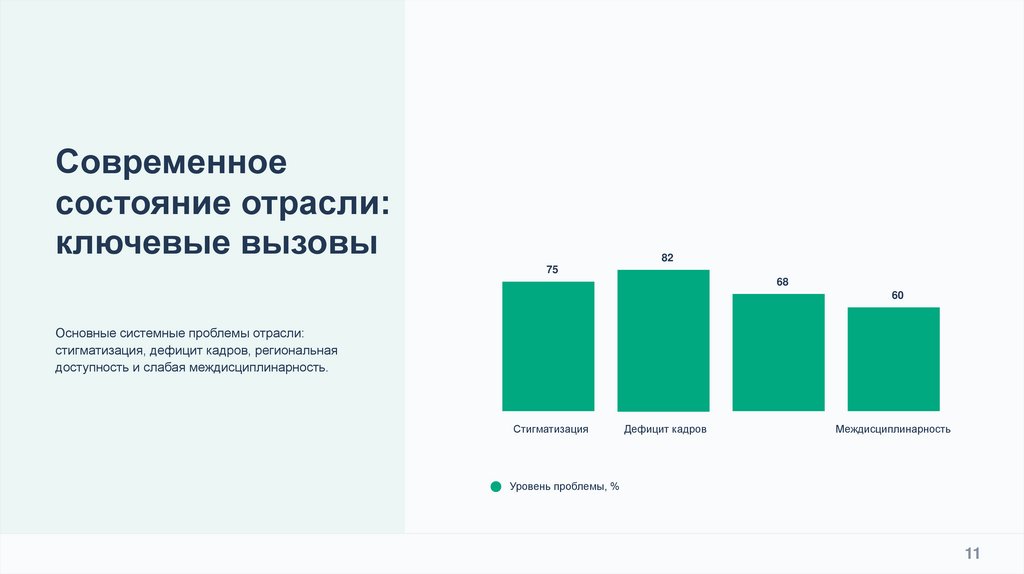 Современное состояние отрасли: ключевые вызовы

Основные системные проблемы отрасли: стигматизация, дефицит кадров, региональная доступность и слабая междисциплинарность.

75
82
68
60

Стигматизация
Дефицит кадров
Междисциплинарность

Уровень проблемы, %

11